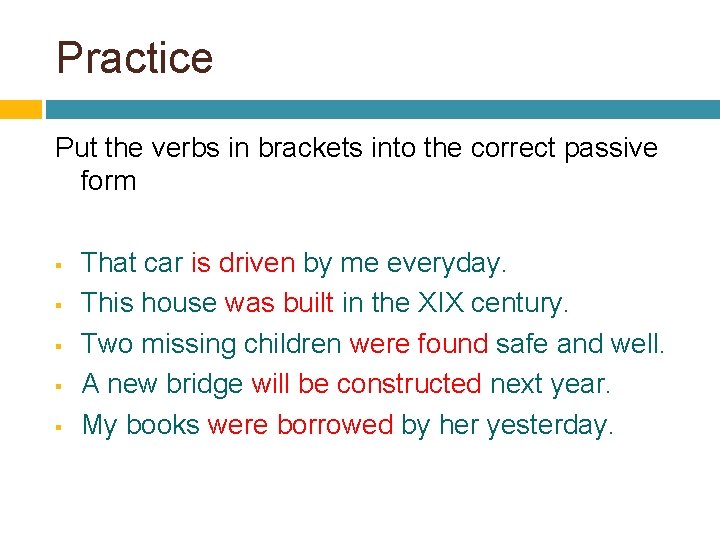 Practice

Put the verbs in brackets into the correct passive form

- That car is driven by me everyday.
- This house was built in the XIX century.
- Two missing children were found safe and well.
- A new bridge will be constructed next year.
- My books were borrowed by her yesterday.